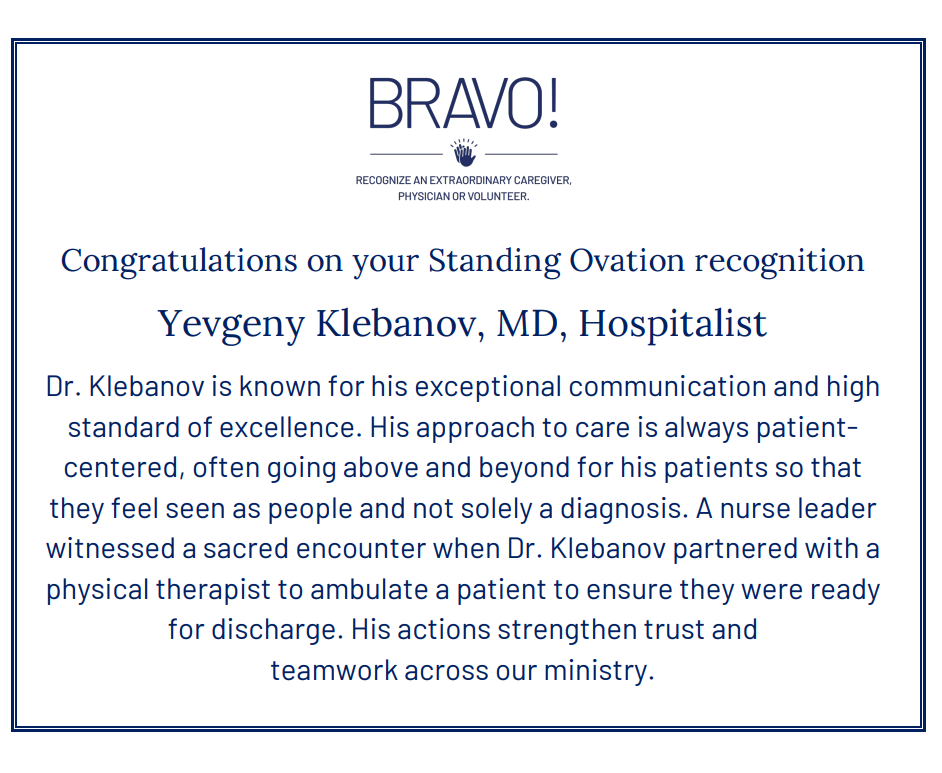 BRAVO!

RECOGNIZE AN EXTRAORDINARY CAREGIVER, PHYSICIAN OR VOLUNTEER.

Congratulations on your Standing Ovation recognition

Yevgeny Klebanov, MD, Hospitalist

Dr. Klebanov is known for his exceptional communication and high standard of excellence. His approach to care is always patient-centered, often going above and beyond for his patients so that they feel seen as people and not solely a diagnosis. A nurse leader witnessed a sacred encounter when Dr. Klebanov partnered with a physical therapist to ambulate a patient to ensure they were ready for discharge. His actions strengthen trust and teamwork across our ministry.